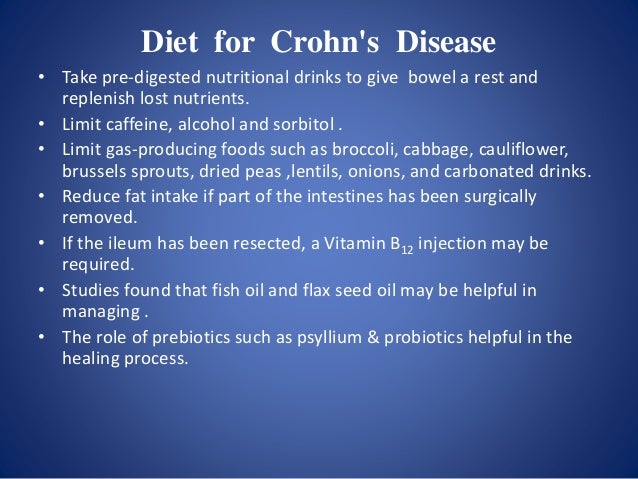 Diet for Crohn's Disease

• Take pre-digested nutritional drinks to give bowel a rest and replenish lost nutrients.
• Limit caffeine, alcohol and sorbitol .
• Limit gas-producing foods such as broccoli, cabbage, cauliflower, brussels sprouts, dried peas ,lentils, onions, and carbonated drinks.
• Reduce fat intake if part of the intestines has been surgically removed.
• If the ileum has been resected, a Vitamin $B_{12}$ injection may be required.
• Studies found that fish oil and flax seed oil may be helpful in managing .
• The role of prebiotics such as psyllium & probiotics helpful in the healing process.